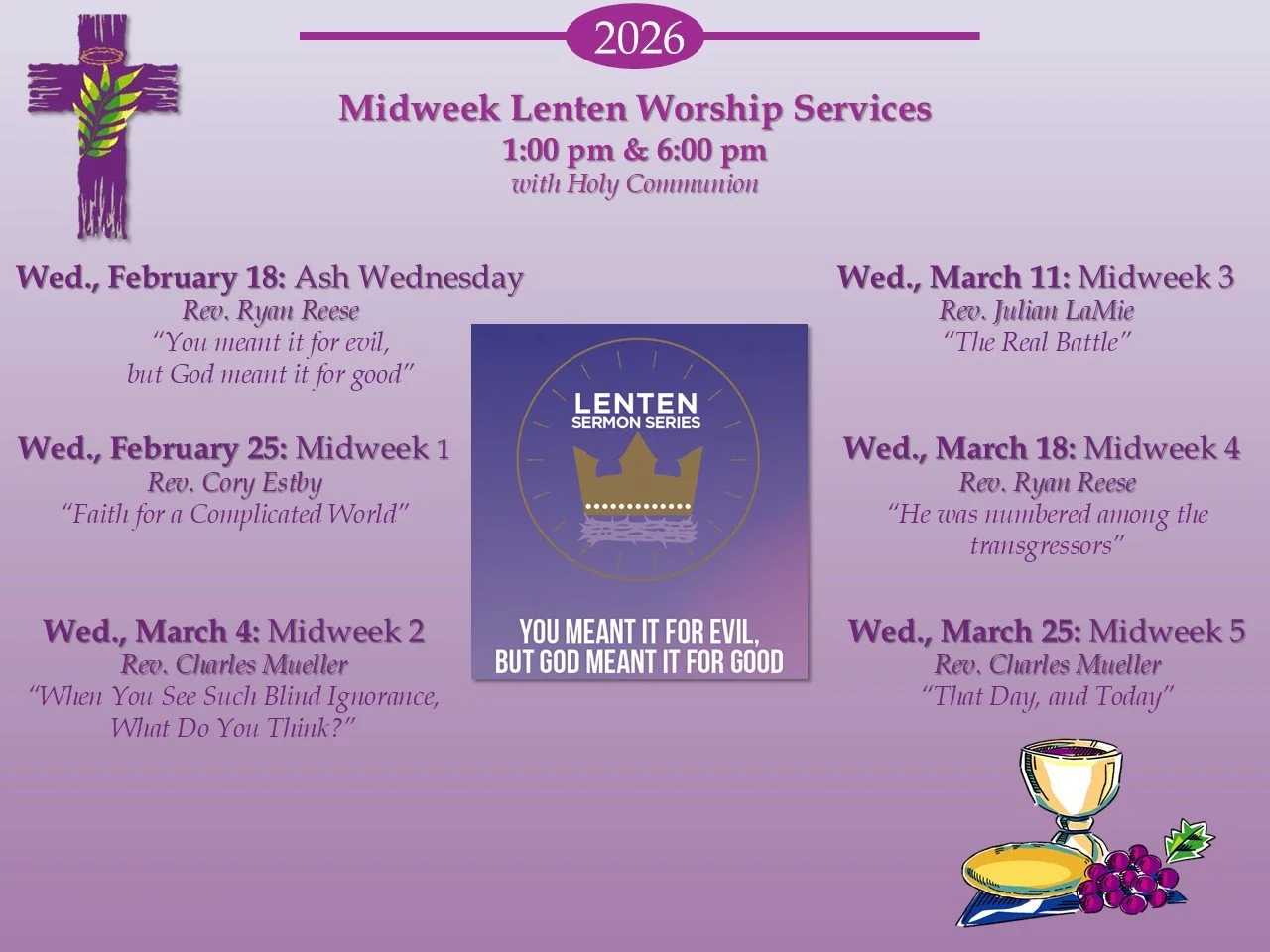 2026

Midweek Lenten Worship Services
1:00 pm & 6:00 pm
with Holy Communion

Wed., February 18: Ash Wednesday
Rev. Ryan Reese
"You meant it for evil, but God meant it for good"

Wed., February 25: Midweek 1
Rev. Cory Estby
"Faith for a Complicated World"

Wed., March 4: Midweek 2
Rev. Charles Mueller
"When You See Such Blind Ignorance, What Do You Think?"

LENTEN
SERMON SERIES

YOU MEANT IT FOR EVIL,
BUT GOD MEANT IT FOR GOOD

Wed., March 11: Midweek 3
Rev. Julian LaMie
"The Real Battle"

Wed., March 18: Midweek 4
Rev. Ryan Reese
"He was numbered among the transgressors"

Wed., March 25: Midweek 5
Rev. Charles Mueller
"That Day, and Today"